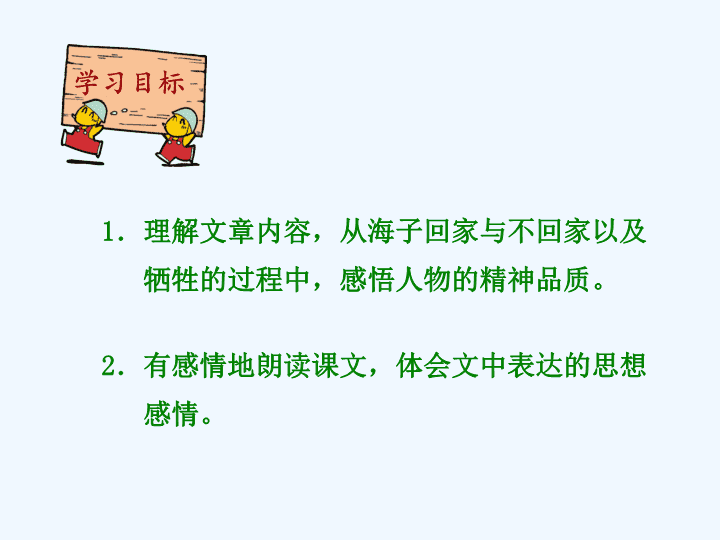 学习目标

1. 理解文章内容，从海子回家与不回家以及牺牲的过程中，感悟人物的精神品质。

2. 有感情地朗读课文，体会文中表达的思想感情。